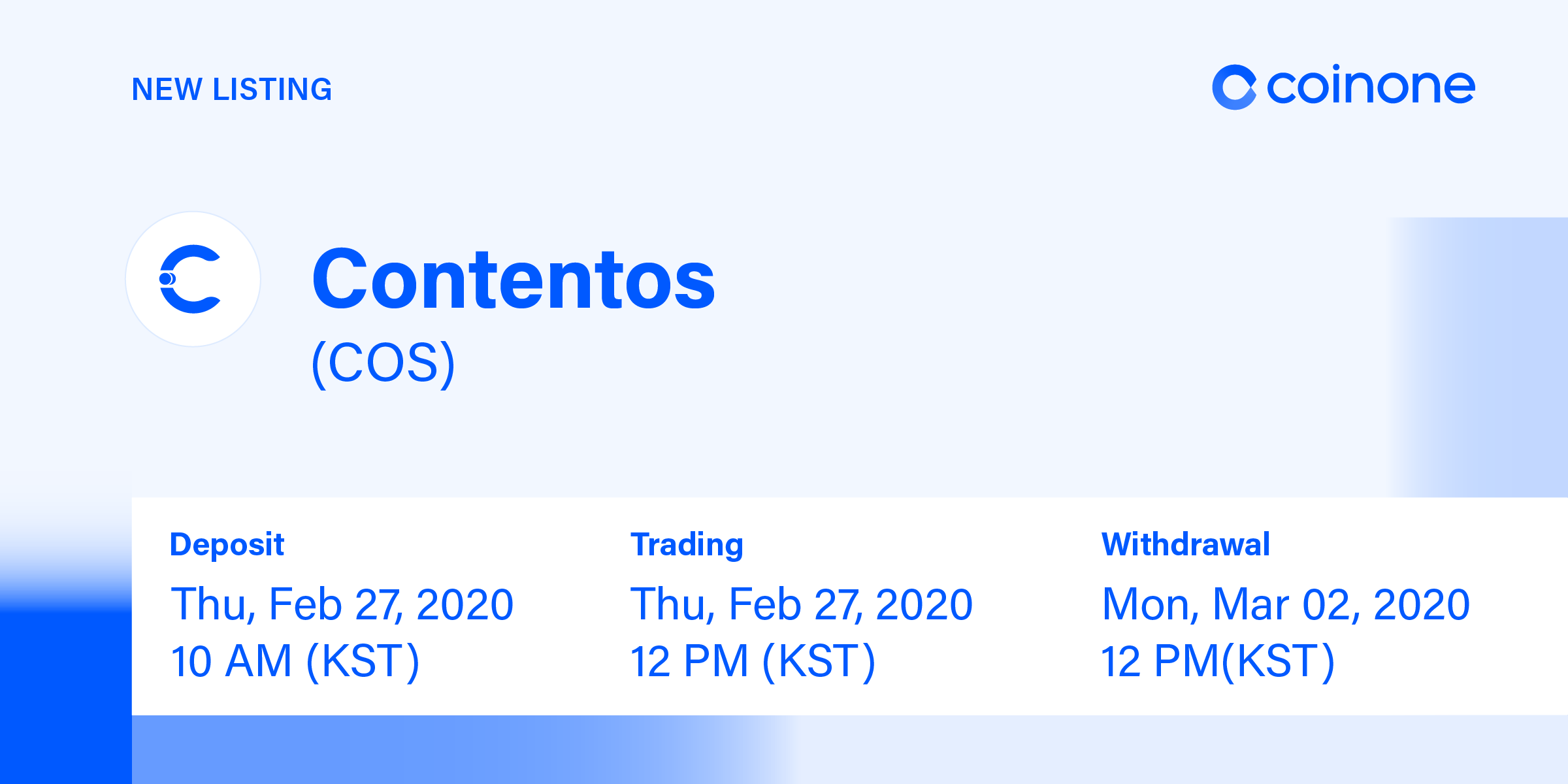 NEW LISTING

coinone

Contentos
(COS)

Deposit
Thu, Feb 27, 2020
10 AM (KST)

Trading
Thu, Feb 27, 2020
12 PM (KST)

Withdrawal
Mon, Mar 02, 2020
12 PM(KST)